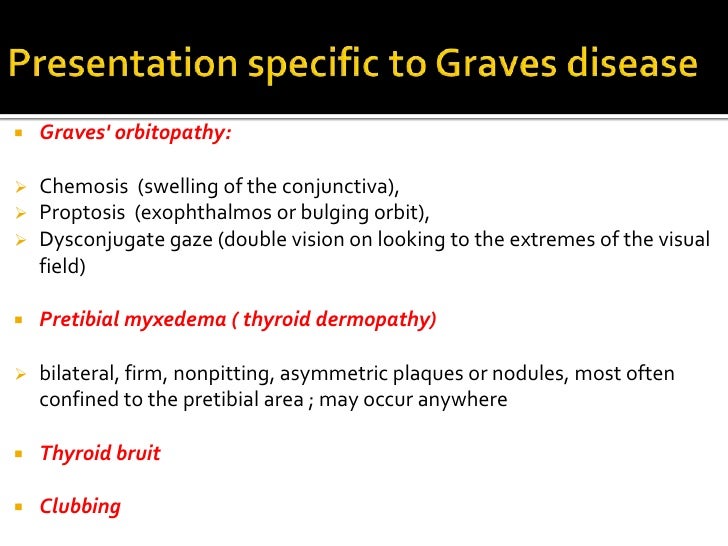 Presentation specific to Graves disease

▪ Graves' orbitopathy:

➢ Chemosis (swelling of the conjunctiva),
➢ Proptosis (exophthalmos or bulging orbit),
➢ Dysconjugate gaze (double vision on looking to the extremes of the visual field)

▪ Pretibial myxedema ( thyroid dermopathy)

➢ bilateral, firm, nonpitting, asymmetric plaques or nodules, most often confined to the pretibial area ; may occur anywhere

▪ Thyroid bruit

▪ Clubbing